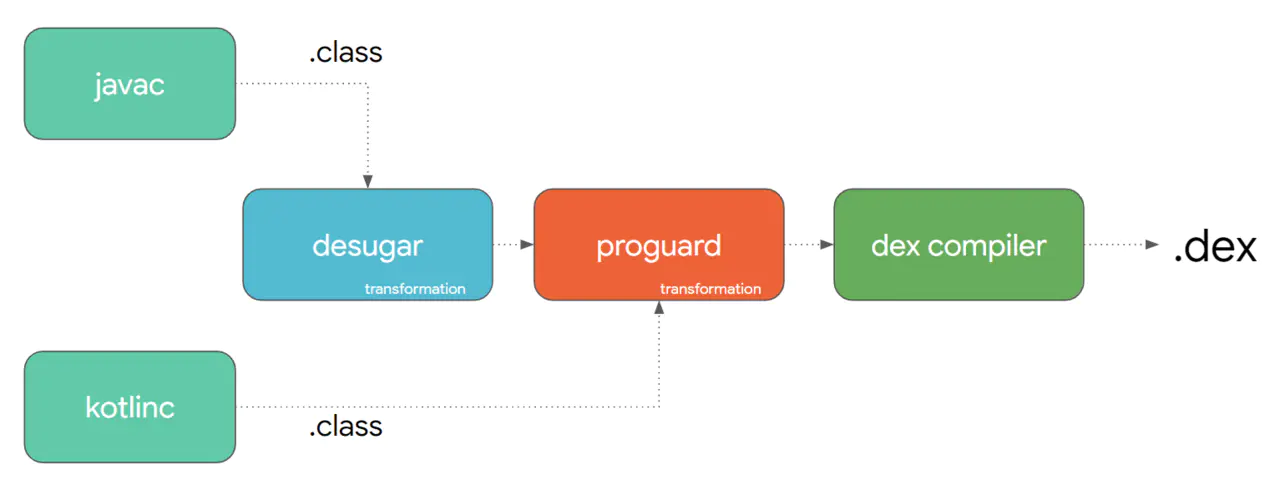 javac

.class

desugar
transformation

proguard
transformation

dex compiler

.dex

kotlinc

.class